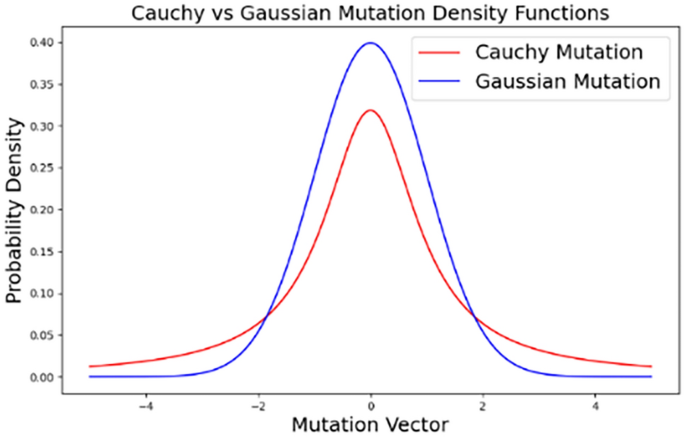 Cauchy vs Gaussian Mutation Density Functions

Cauchy Mutation
Gaussian Mutation

Probability Density

0.40
0.35
0.30
0.25
0.20
0.15
0.10
0.05
0.00

−4
−2
0
2
4

Mutation Vector